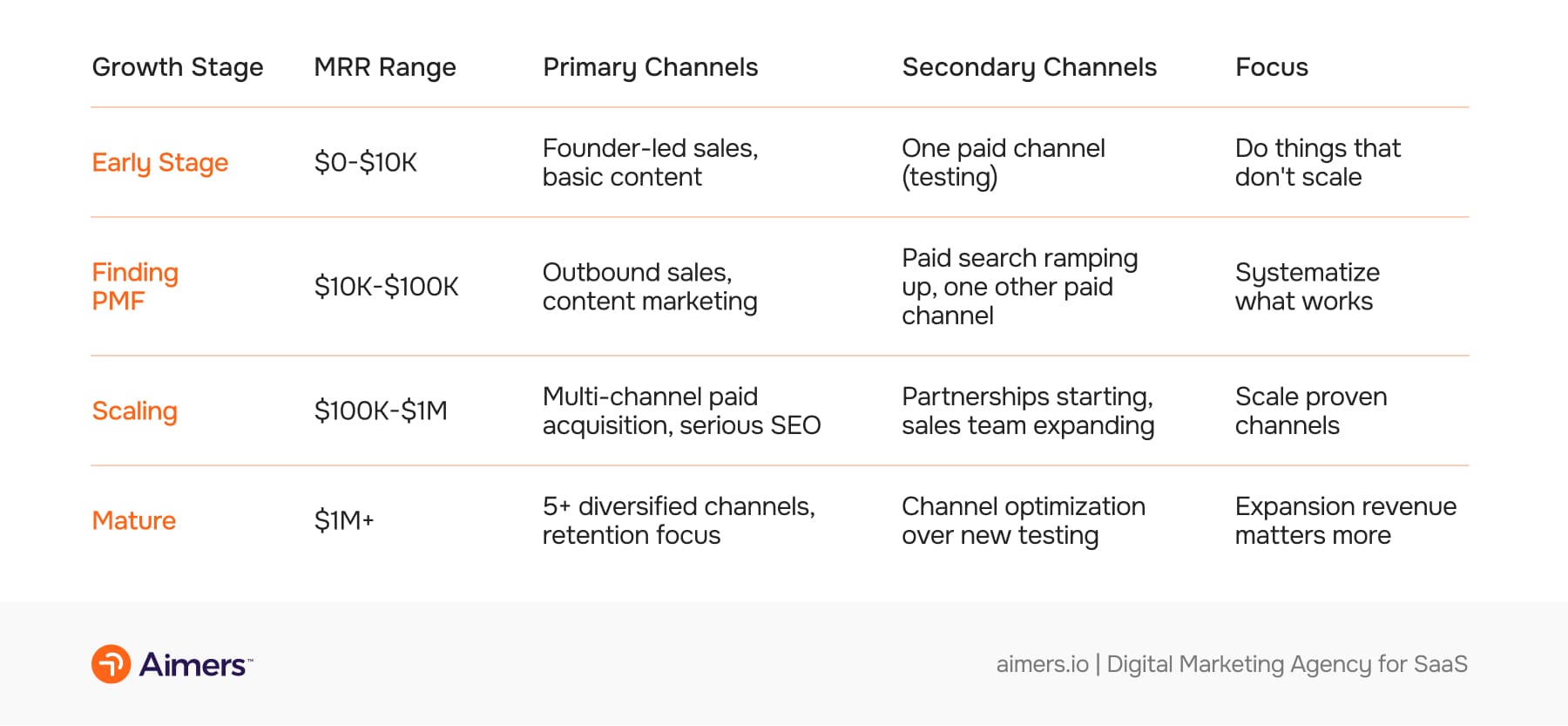 | Growth Stage | MRR Range | Primary Channels | Secondary Channels | Focus |
|---|---|---|---|---|
| Early Stage | \$0-\$10K | Founder-led sales, basic content | One paid channel (testing) | Do things that don't scale |
| Finding PMF | \$10K-\$100K | Outbound sales, content marketing | Paid search ramping up, one other paid channel | Systematize what works |
| Scaling | \$100K-\$1M | Multi-channel paid acquisition, serious SEO | Partnerships starting, sales team expanding | Scale proven channels |
| Mature | \$1M+ | 5+ diversified channels, retention focus | Channel optimization over new testing | Expansion revenue matters more |

Aimers™

aimers.io | Digital Marketing Agency for SaaS